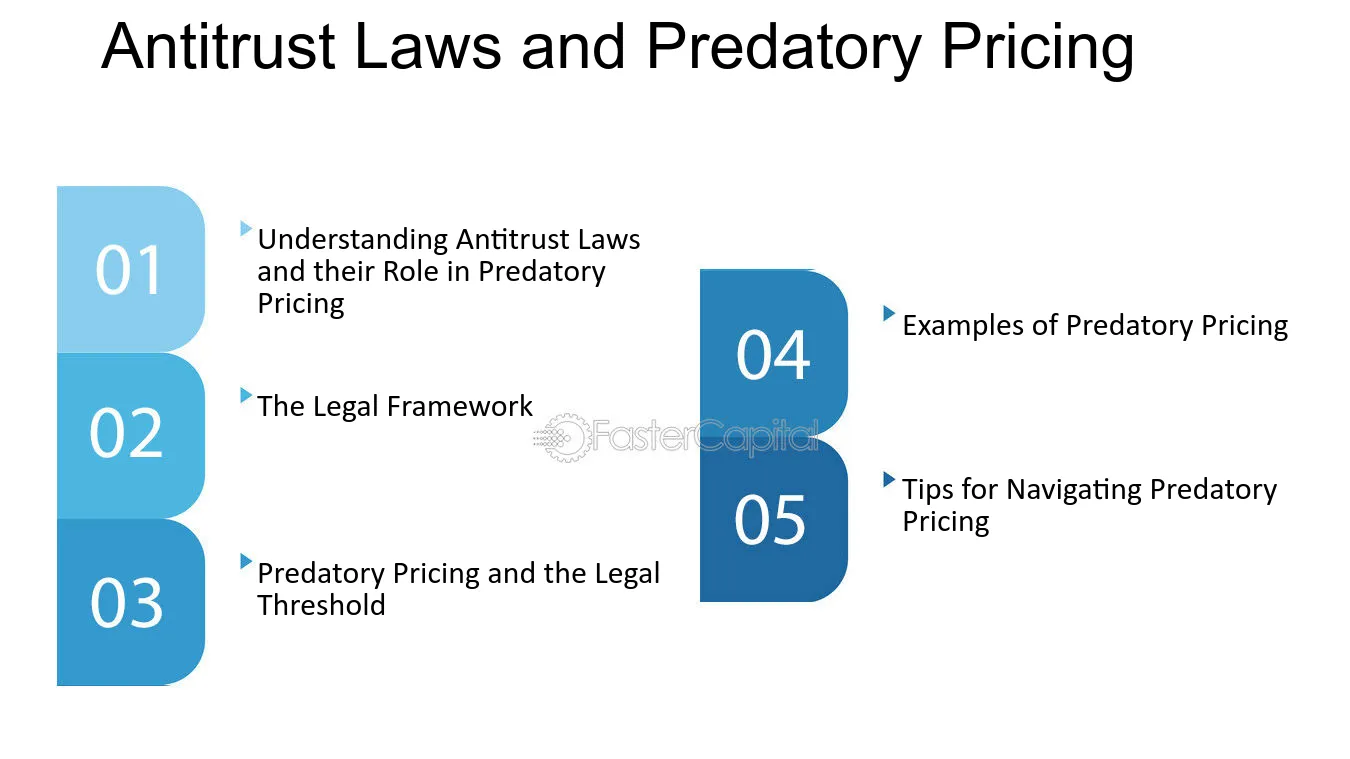 Antitrust Laws and Predatory Pricing

01

Understanding Antitrust Laws and their Role in Predatory Pricing

02

The Legal Framework

03

Predatory Pricing and the Legal Threshold

04

Examples of Predatory Pricing

05

Tips for Navigating Predatory Pricing

FasterCapital